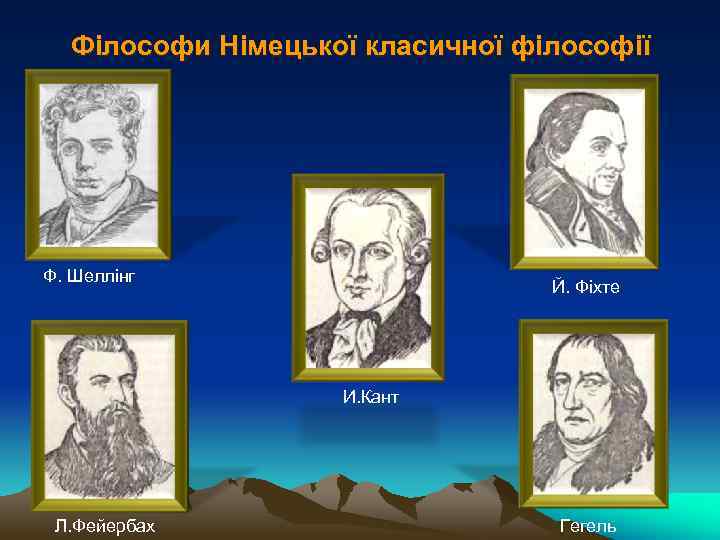 Філософи Німецької класичної філософії

Ф. Шеллінг

Й. Фіхте

И.Кант

Л.Фейербах

Гегель